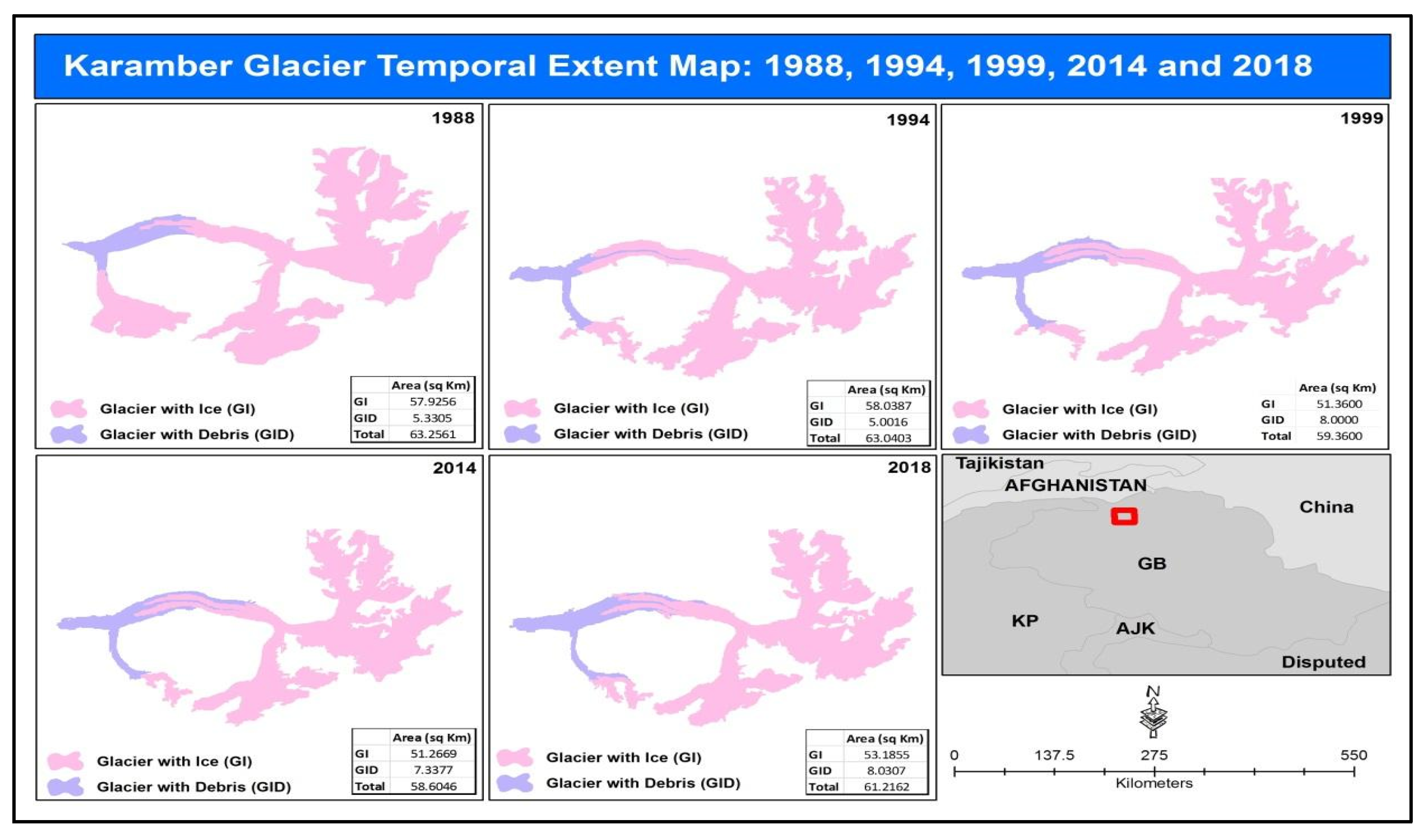 Karamber Glacier Temporal Extent Map: 1988, 1994, 1999, 2014 and 2018

1988

Glacier with Ice (GI)
Glacier with Debris (GID)

| | Area (sq Km) |
|---|---|
| GI | 57.9256 |
| GID | 5.3305 |
| Total | 63.2561 |

1994

Glacier with Ice (GI)
Glacier with Debris (GID)

| | Area (sq Km) |
|---|---|
| GI | 58.0387 |
| GID | 5.0016 |
| Total | 63.0403 |

1999

Glacier with Ice (GI)
Glacier with Debris (GID)

| | Area (sq Km) |
|---|---|
| GI | 51.3600 |
| GID | 8.0000 |
| Total | 59.3600 |

2014

Glacier with Ice (GI)
Glacier with Debris (GID)

| | Area (sq Km) |
|---|---|
| GI | 51.2669 |
| GID | 7.3377 |
| Total | 58.6046 |

2018

Glacier with Ice (GI)
Glacier with Debris (GID)

| | Area (sq Km) |
|---|---|
| GI | 53.1855 |
| GID | 8.0307 |
| Total | 61.2162 |

Tajikistan
AFGHANISTAN
China
GB
KP
AJK
Disputed

N

0 137.5 275 550
Kilometers